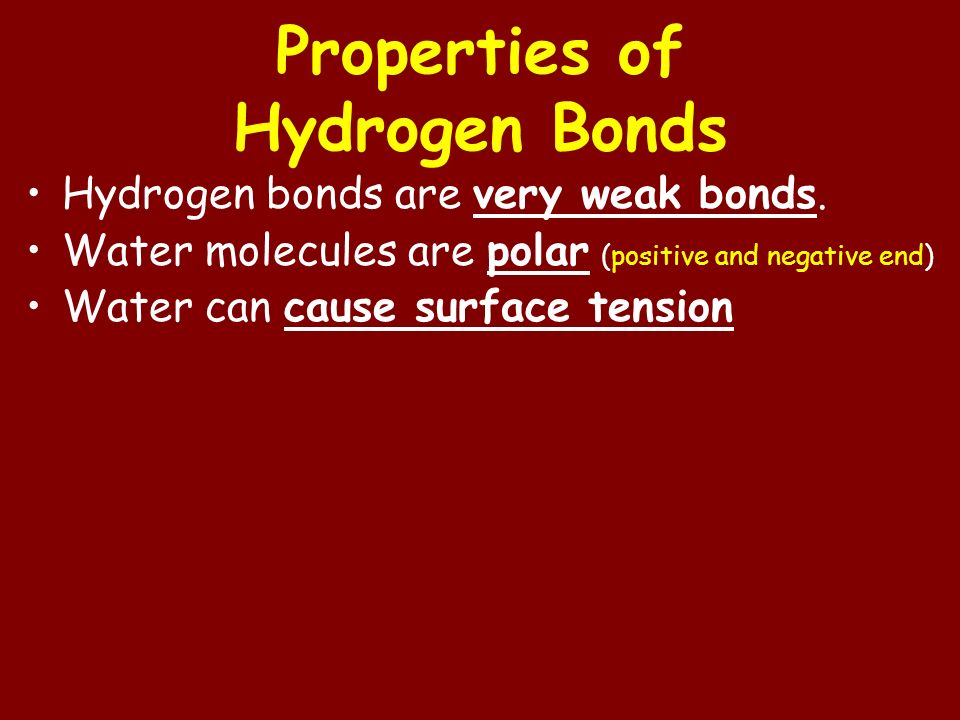 Properties of Hydrogen Bonds

• Hydrogen bonds are very weak bonds.
• Water molecules are polar (positive and negative end)
• Water can cause surface tension